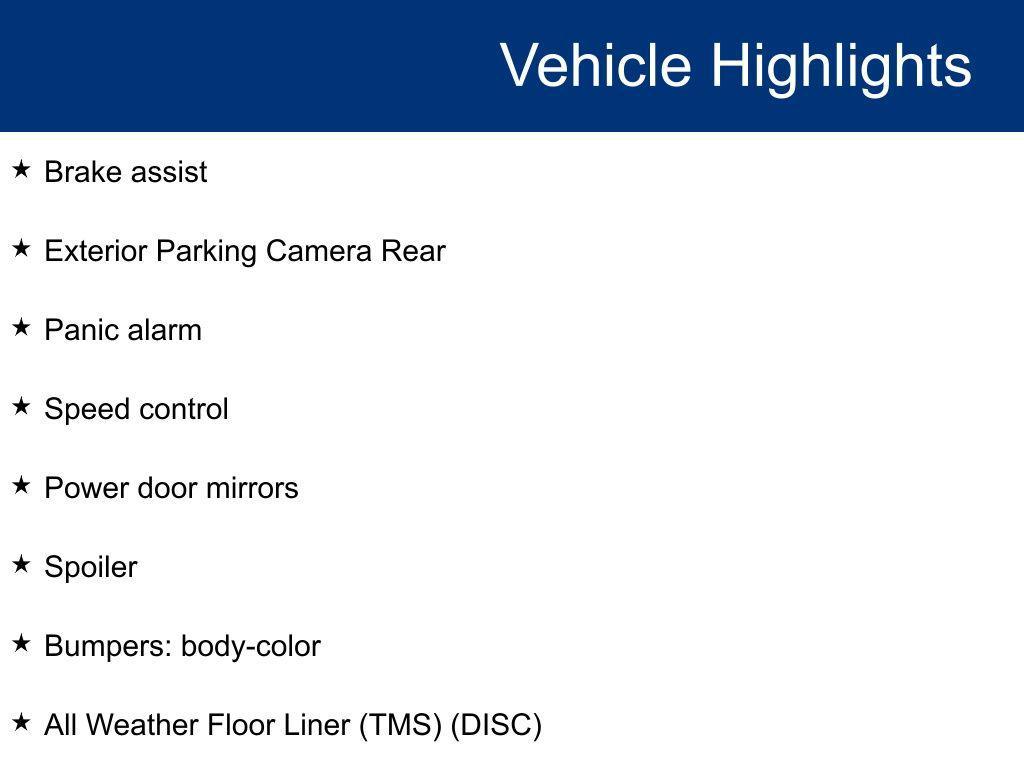 Vehicle Highlights

★ Brake assist

★ Exterior Parking Camera Rear

★ Panic alarm

★ Speed control

★ Power door mirrors

★ Spoiler

★ Bumpers: body-color

★ All Weather Floor Liner (TMS) (DISC)